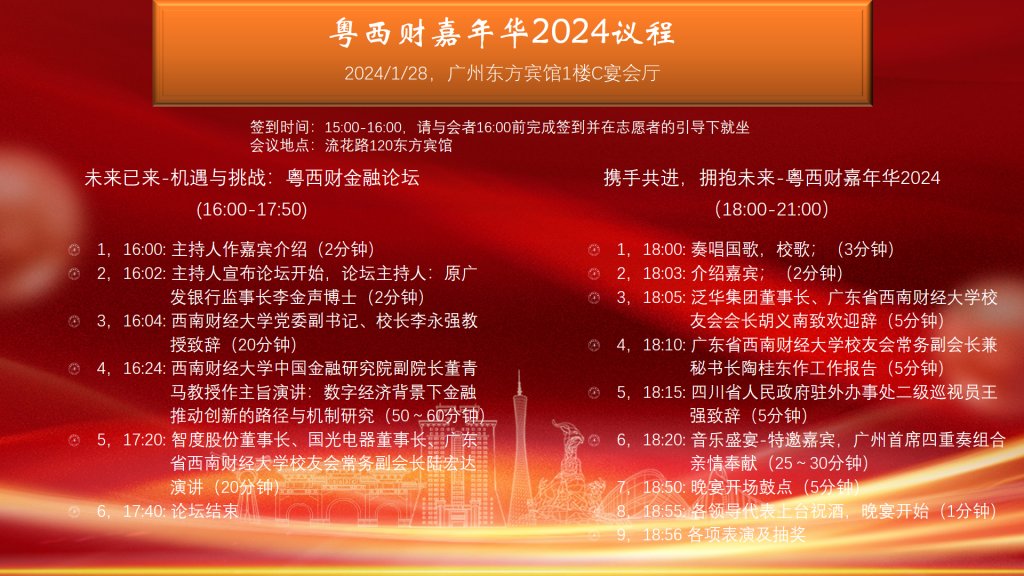 粤西财嘉年华2024议程

2024/1/28，广州东方宾馆1楼C宴会厅

签到时间：15:00-16:00，请与会者16:00前完成签到并在志愿者的引导下就坐
会议地点：流花路120东方宾馆

未来已来-机遇与挑战：粤西财金融论坛

(16:00-17:50)

1，16:00: 主持人作嘉宾介绍（2分钟）
2，16:02: 主持人宣布论坛开始，论坛主持人：原广发银行监事长李金声博士（2分钟）
3，16:04: 西南财经大学党委副书记、校长李永强教授致辞（20分钟）
4，16:24: 西南财经大学中国金融研究院副院长董青马教授作主旨演讲：数字经济背景下金融推动创新的路径与机制研究（50～60分钟）
5，17:20: 智度股份董事长、国光电器董事长、广东省西南财经大学校友会常务副会长陆宏达演讲（20分钟）
6，17:40: 论坛结束

携手共进，拥抱未来-粤西财嘉年华2024

（18:00-21:00）

1，18:00: 奏唱国歌，校歌；（3分钟）
2，18:03: 介绍嘉宾；（2分钟）
3，18:05: 泛华集团董事长、广东省西南财经大学校友会会长胡义南致欢迎辞（5分钟）
4，18:10: 广东省西南财经大学校友会常务副会长兼秘书长陶桂东作工作报告（5分钟）
5，18:15: 四川省人民政府驻外办事处二级巡视员王强致辞（5分钟）
6，18:20: 音乐盛宴-特邀嘉宾，广州首席四重奏组合亲情奉献（25～30分钟）
7，18:50: 晚宴开场鼓点（5分钟）
8，18:55: 各领导代表上台祝酒，晚宴开始（1分钟）
9，18:56 各项表演及抽奖